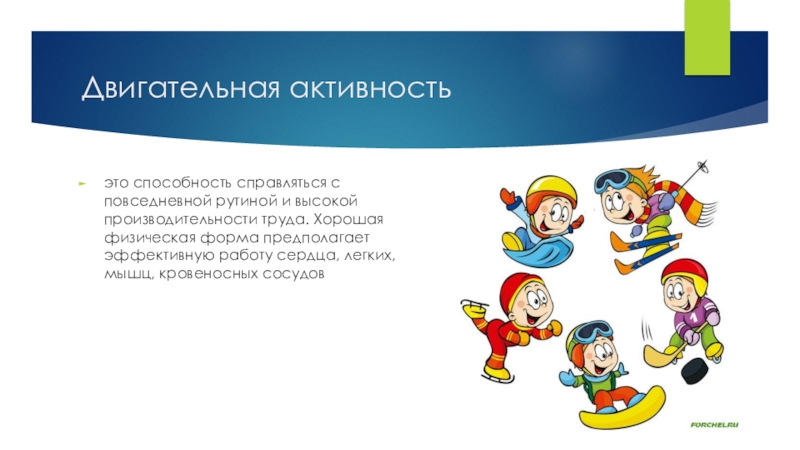 Двигательная активность

это способность справляться с повседневной рутиной и высокой производительности труда. Хорошая физическая форма предполагает эффективную работу сердца, легких, мышц, кровеносных сосудов

1

FORCHEL.RU